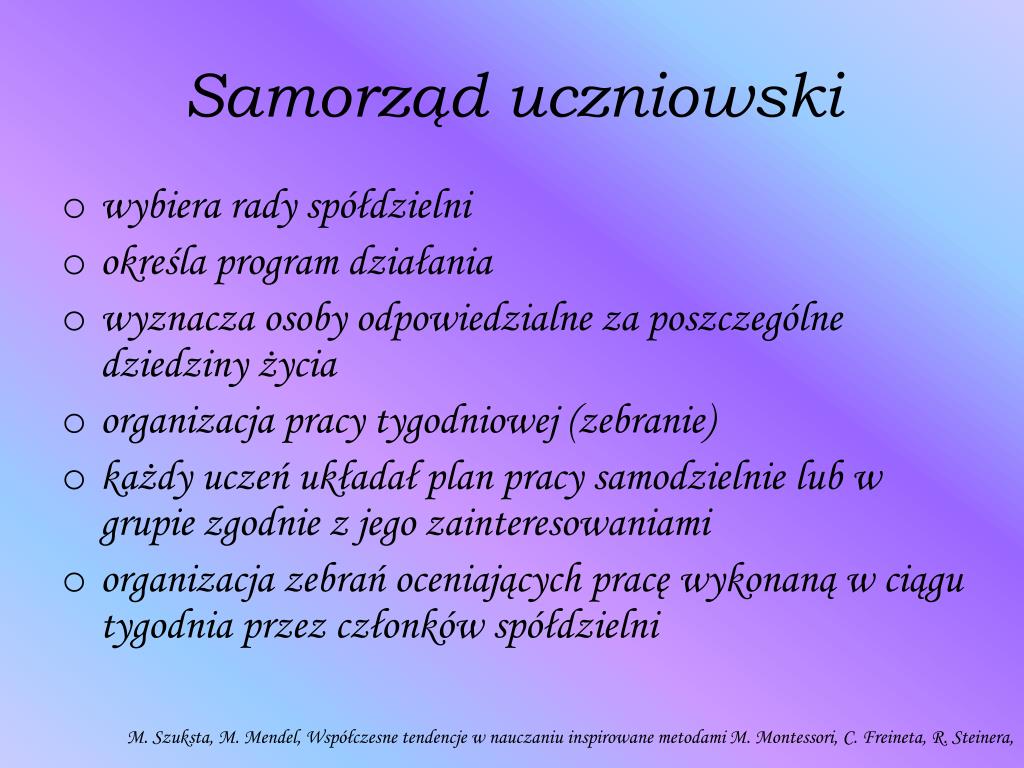 Samorząd uczniowski

o wybiera rady spółdzielni
o określa program działania
o wyznacza osoby odpowiedzialne za poszczególne dziedziny życia
o organizacja pracy tygodniowej (zebranie)
o każdy uczeń układał plan pracy samodzielnie lub w grupie zgodnie z jego zainteresowaniami
o organizacja zebrań oceniających pracę wykonaną w ciągu tygodnia przez członków spółdzielni

M. Szuksta, M. Mendel, Współczesne tendencje w nauczaniu inspirowane metodami M. Montessori, C. Freineta, R. Steinera,